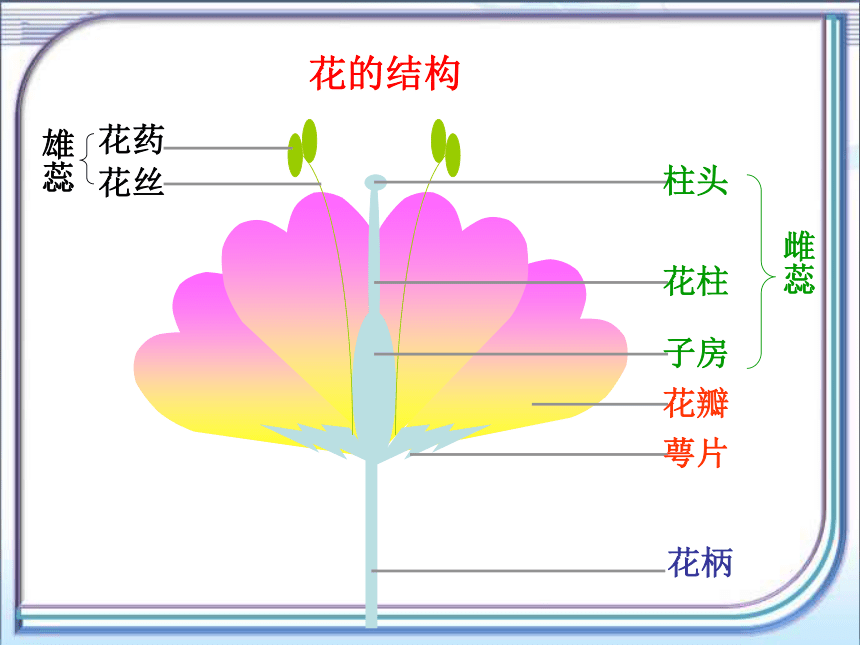 花的结构

雄蕊
花药
花丝

柱头
花柱
子房
雌蕊
花瓣
萼片
花柄